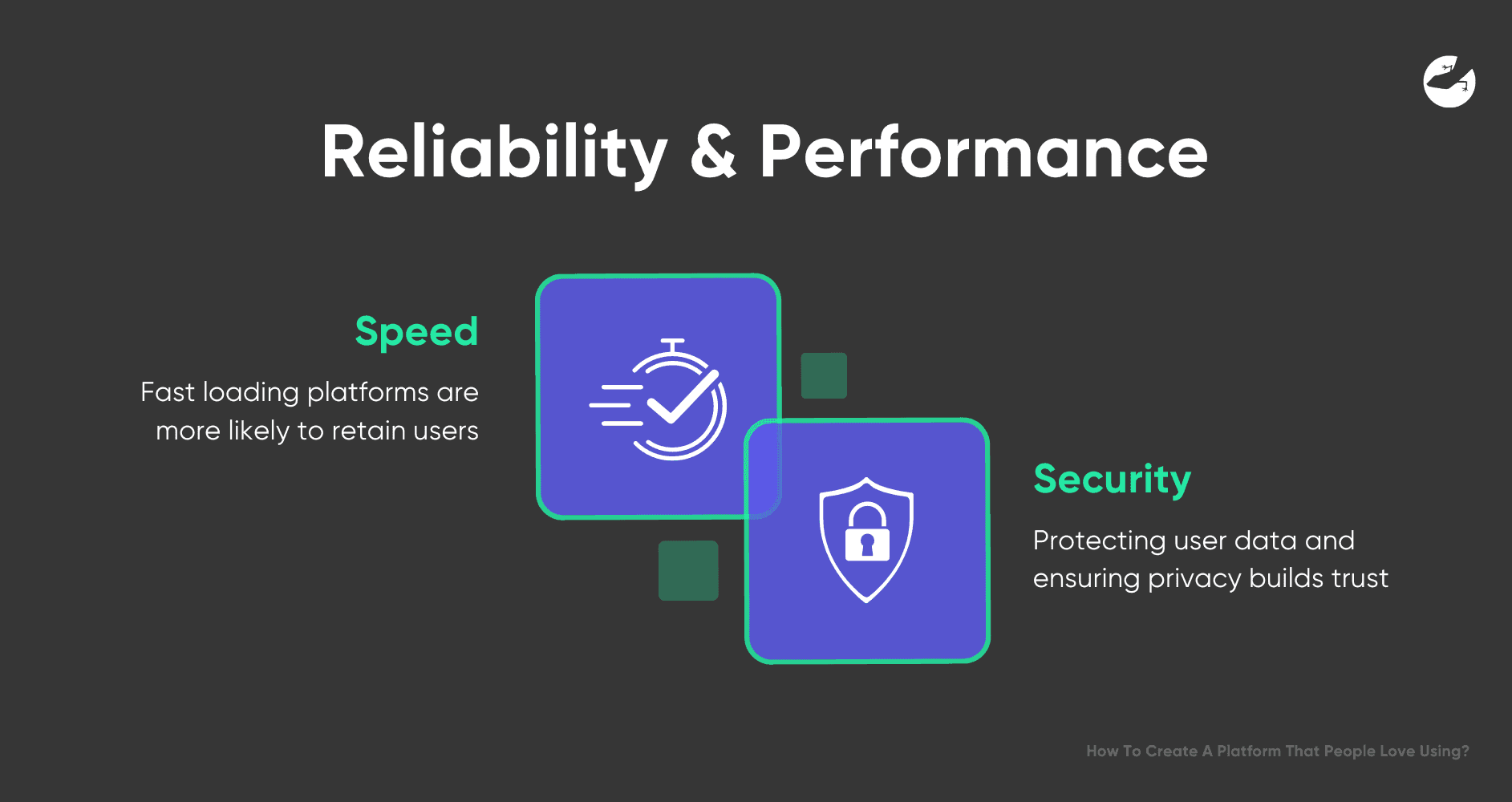 Reliability & Performance

Speed

Fast loading platforms are more likely to retain users

Security

Protecting user data and ensuring privacy builds trust

How To Create A Platform That People Love Using?